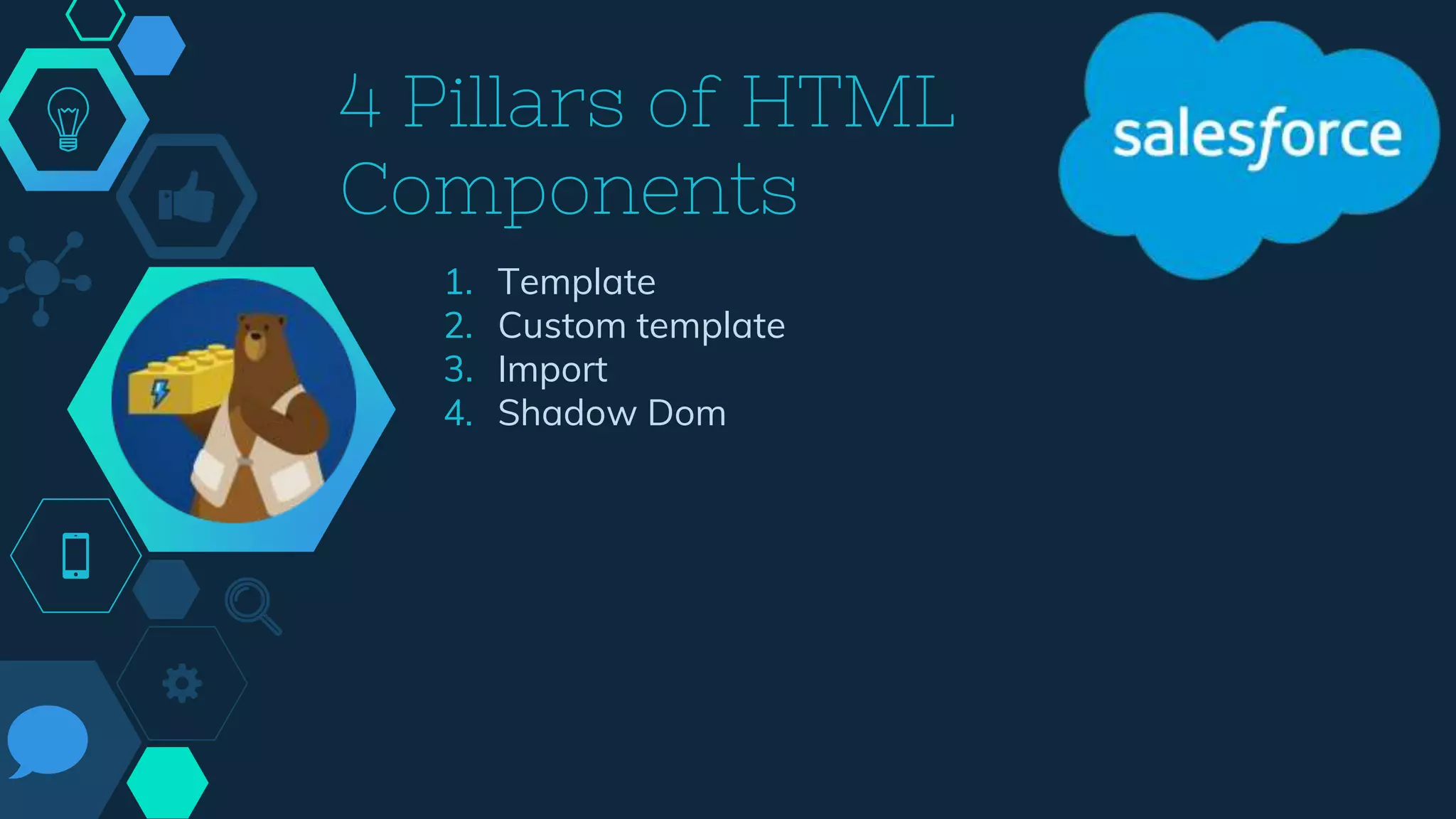 4 Pillars of HTML Components

salesforce

1. Template
2. Custom template
3. Import
4. Shadow Dom